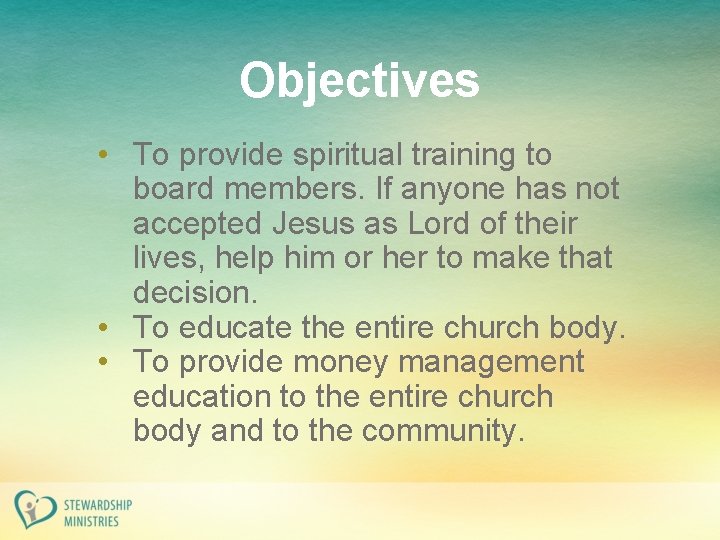 Objectives

• To provide spiritual training to board members. If anyone has not accepted Jesus as Lord of their lives, help him or her to make that decision.
• To educate the entire church body.
• To provide money management education to the entire church body and to the community.

STEWARDSHIP MINISTRIES